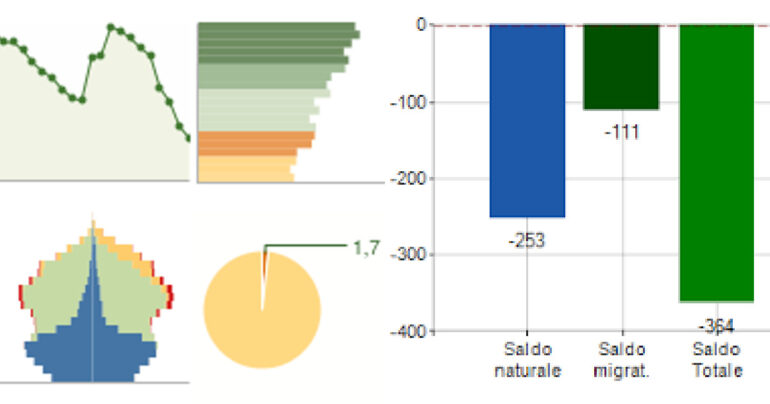 1,7

0
-100
-200
-300
-400

-253
-111
-364

Saldo naturale
Saldo migrat.
Saldo Totale